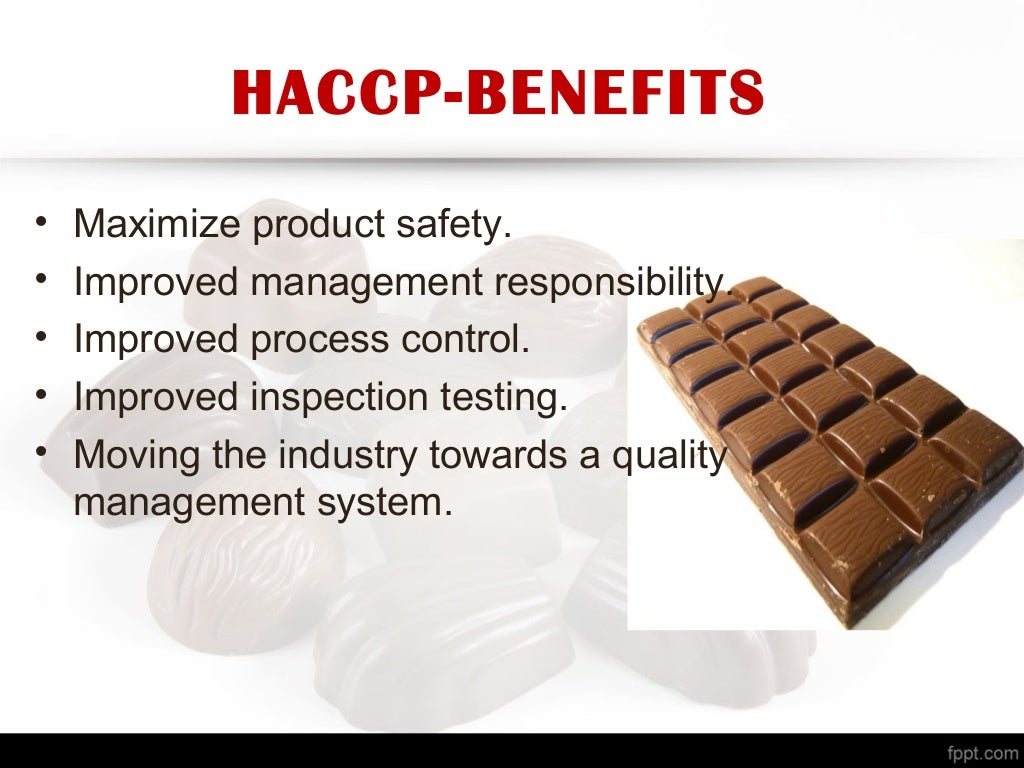 HACCP-BENEFITS

• Maximize product safety.
• Improved management responsibility.
• Improved process control.
• Improved inspection testing.
• Moving the industry towards a quality management system.

fppt.com